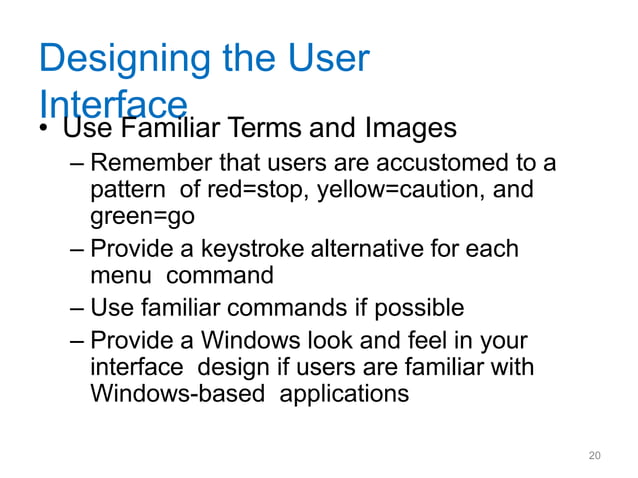 Designing the User Interface

• Use Familiar Terms and Images

– Remember that users are accustomed to a pattern of red=stop, yellow=caution, and green=go

– Provide a keystroke alternative for each menu command

– Use familiar commands if possible

– Provide a Windows look and feel in your interface design if users are familiar with Windows-based applications

20